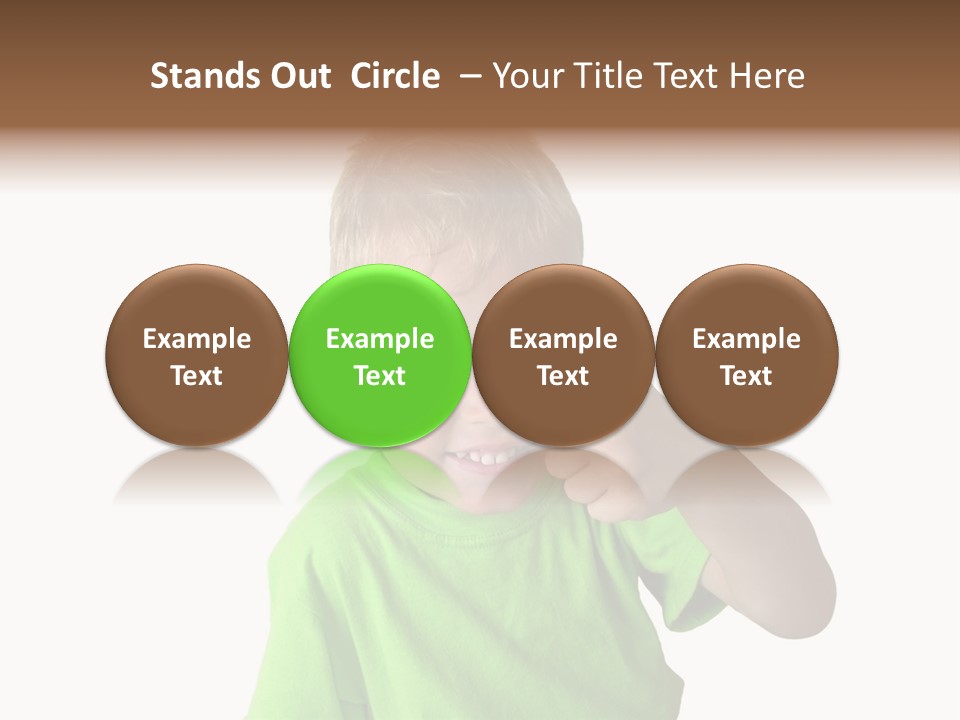 Stands Out  Circle  – Your Title Text Here

Example Text

Example Text

Example Text

Example Text